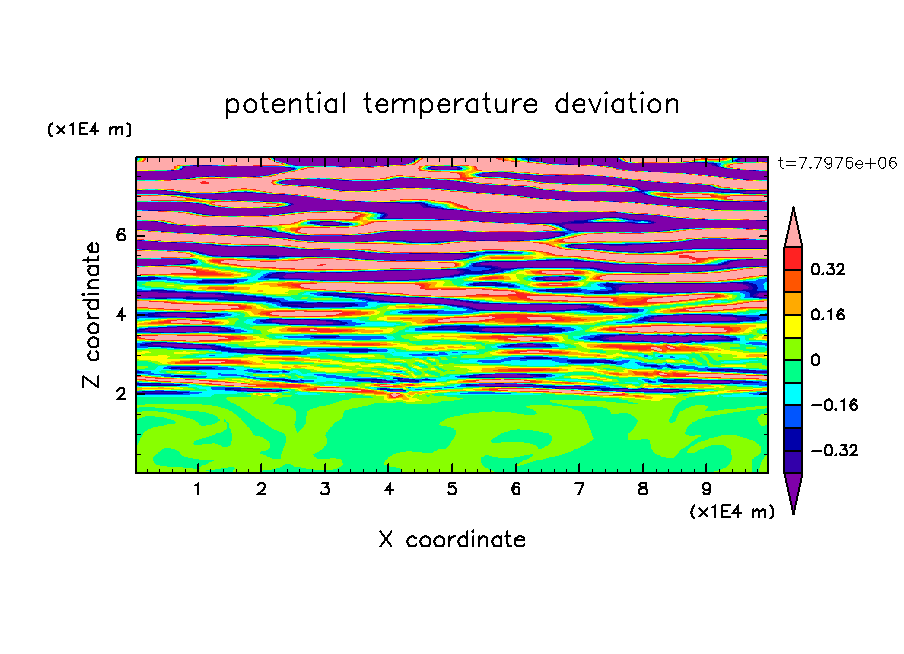 potential temperature deviation

(x1E4 m)

t=7.7976e+06

Z coordinate

6
4
2

0.32
0.16
0
−0.16
−0.32

1 2 3 4 5 6 7 8 9

(x1E4 m)

X coordinate